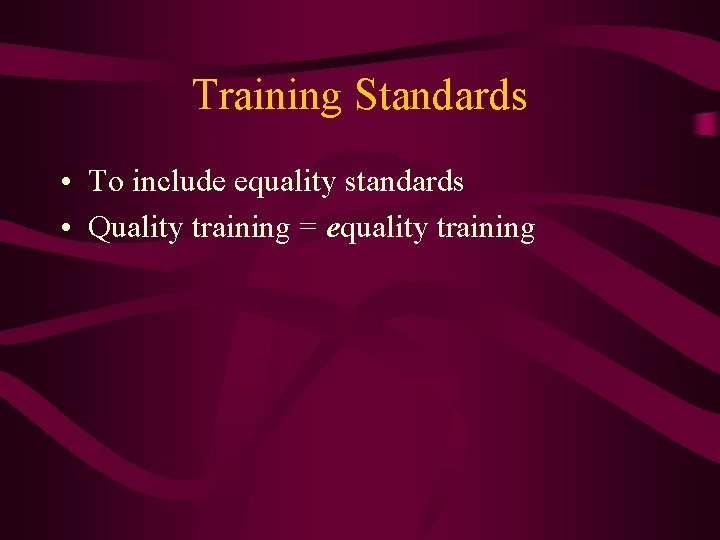 Training Standards

• To include equality standards
• Quality training = equality training